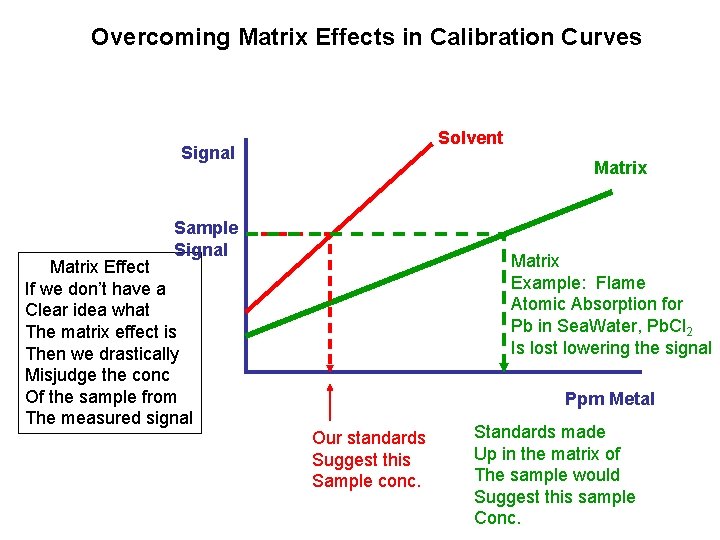 Overcoming Matrix Effects in Calibration Curves

Signal

Solvent

Matrix

Sample Signal

Matrix Effect
If we don't have a Clear idea what The matrix effect is Then we drastically Misjudge the conc Of the sample from The measured signal

Matrix
Example: Flame Atomic Absorption for Pb in SeaWater, $PbCl_2$ Is lost lowering the signal

Ppm Metal

Our standards Suggest this Sample conc.

Standards made Up in the matrix of The sample would Suggest this sample Conc.